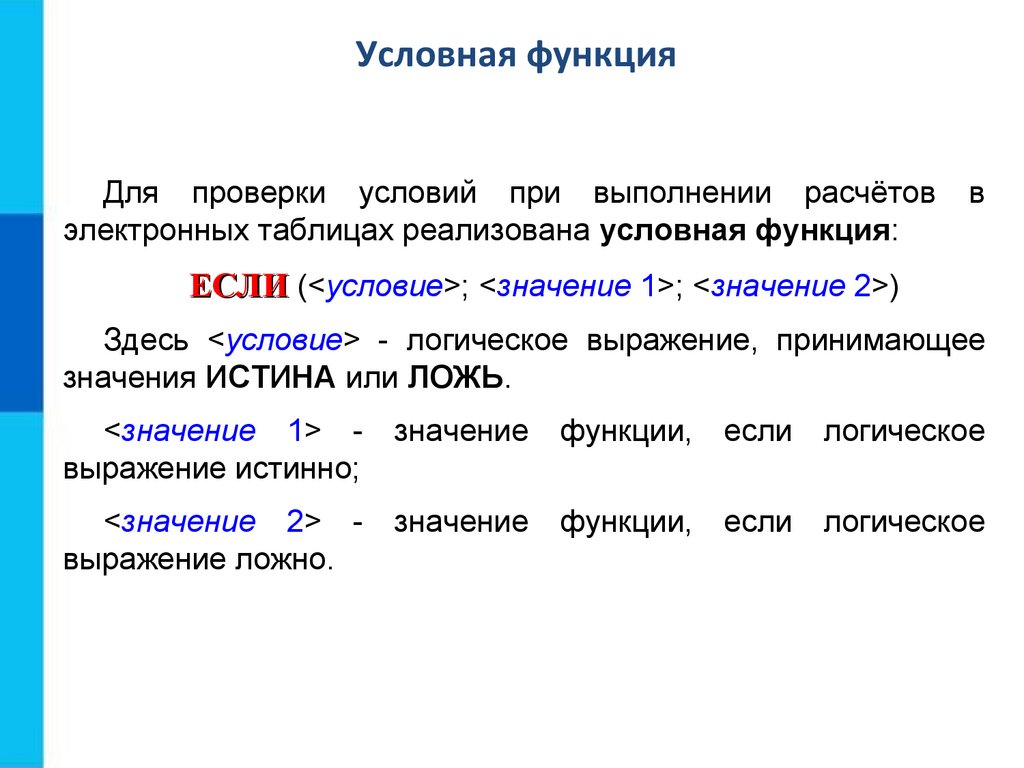 Условная функция

Для проверки условий при выполнении расчётов в электронных таблицах реализована условная функция:

ЕСЛИ (<условие>; <значение 1>; <значение 2>)

Здесь <условие> - логическое выражение, принимающее значения ИСТИНА или ЛОЖЬ.

<значение 1> - значение функции, если логическое выражение истинно;

<значение 2> - значение функции, если логическое выражение ложно.